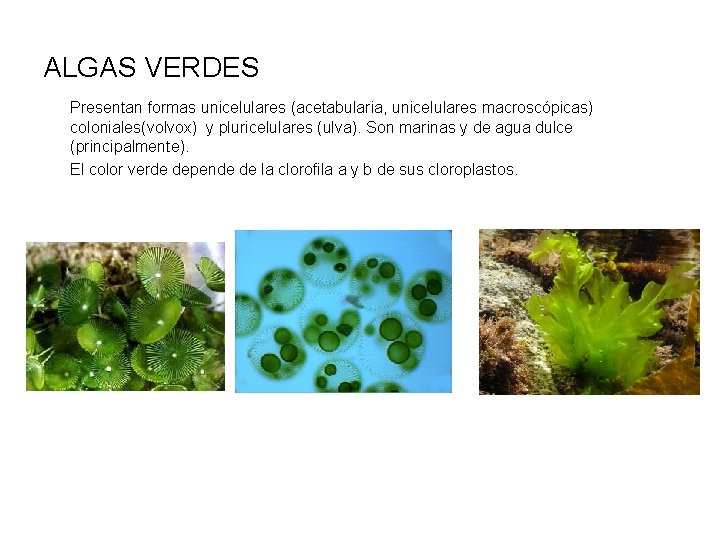 ALGAS VERDES

Presentan formas unicelulares (acetabularia, unicelulares macroscópicas) coloniales(volvox) y pluricelulares (ulva). Son marinas y de agua dulce (principalmente).

El color verde depende de la clorofila a y b de sus cloroplastos.